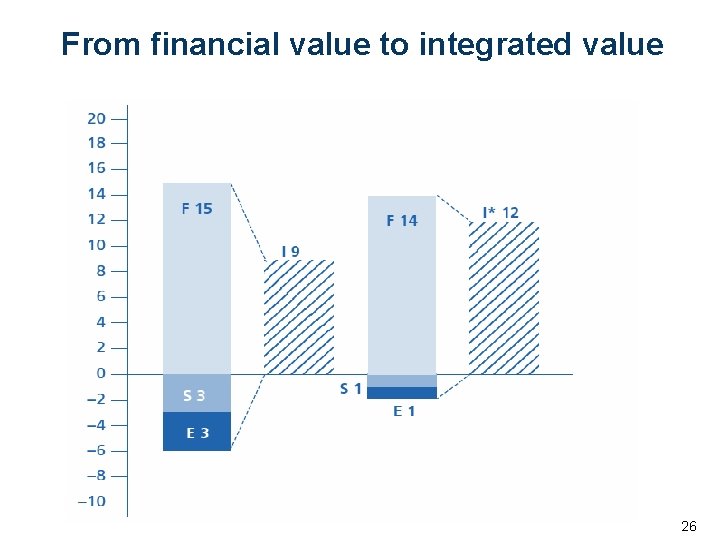 From financial value to integrated value

20
18
16
14
12
10
8
6
4
2
0
−2
−4
−6
−8
−10

F 15
S 3
E 3
I 9
F 14
S 1
E 1
I* 12

26